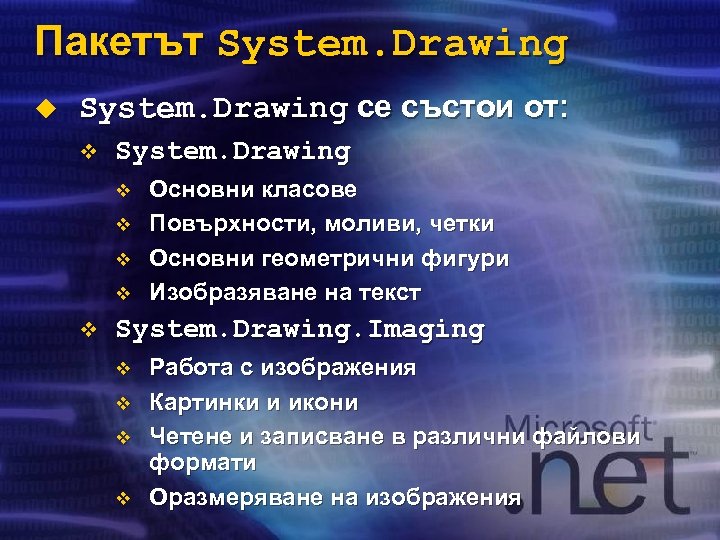 Пакетът System.Drawing

System.Drawing се състои от:

System.Drawing

Основни класове

Повърхности, моливи, четки

Основни геометрични фигури

Изобразяване на текст

System.Drawing.Imaging

Работа с изображения

Картинки и икони

Четене и записване в различни файлови формати

Оразмеряване на изображения

Microsoft
.net